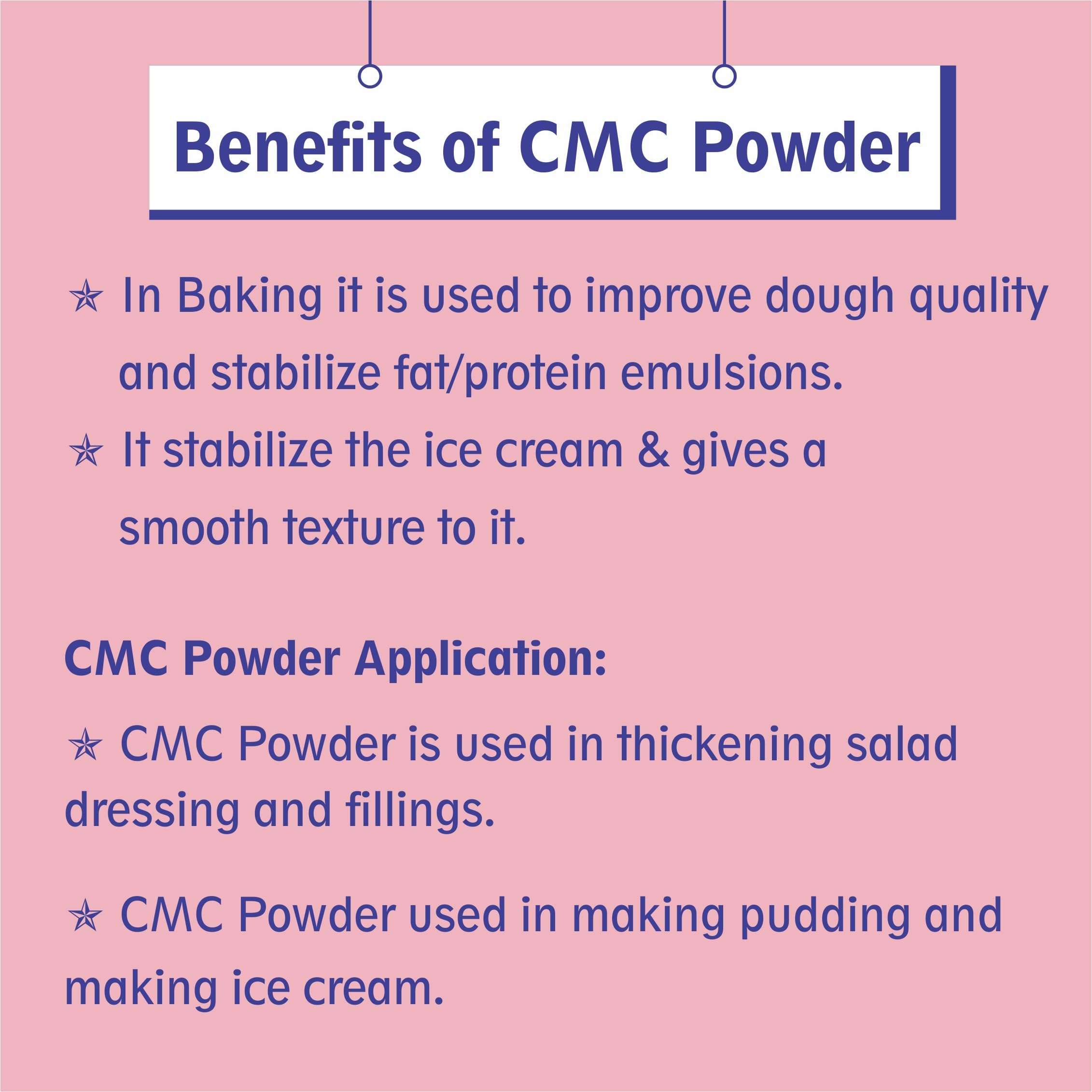 Benefits of CMC Powder

✯ In Baking it is used to improve dough quality and stabilize fat/protein emulsions.

✯ It stabilize the ice cream & gives a smooth texture to it.

CMC Powder Application:

✯ CMC Powder is used in thickening salad dressing and fillings.

✯ CMC Powder used in making pudding and making ice cream.